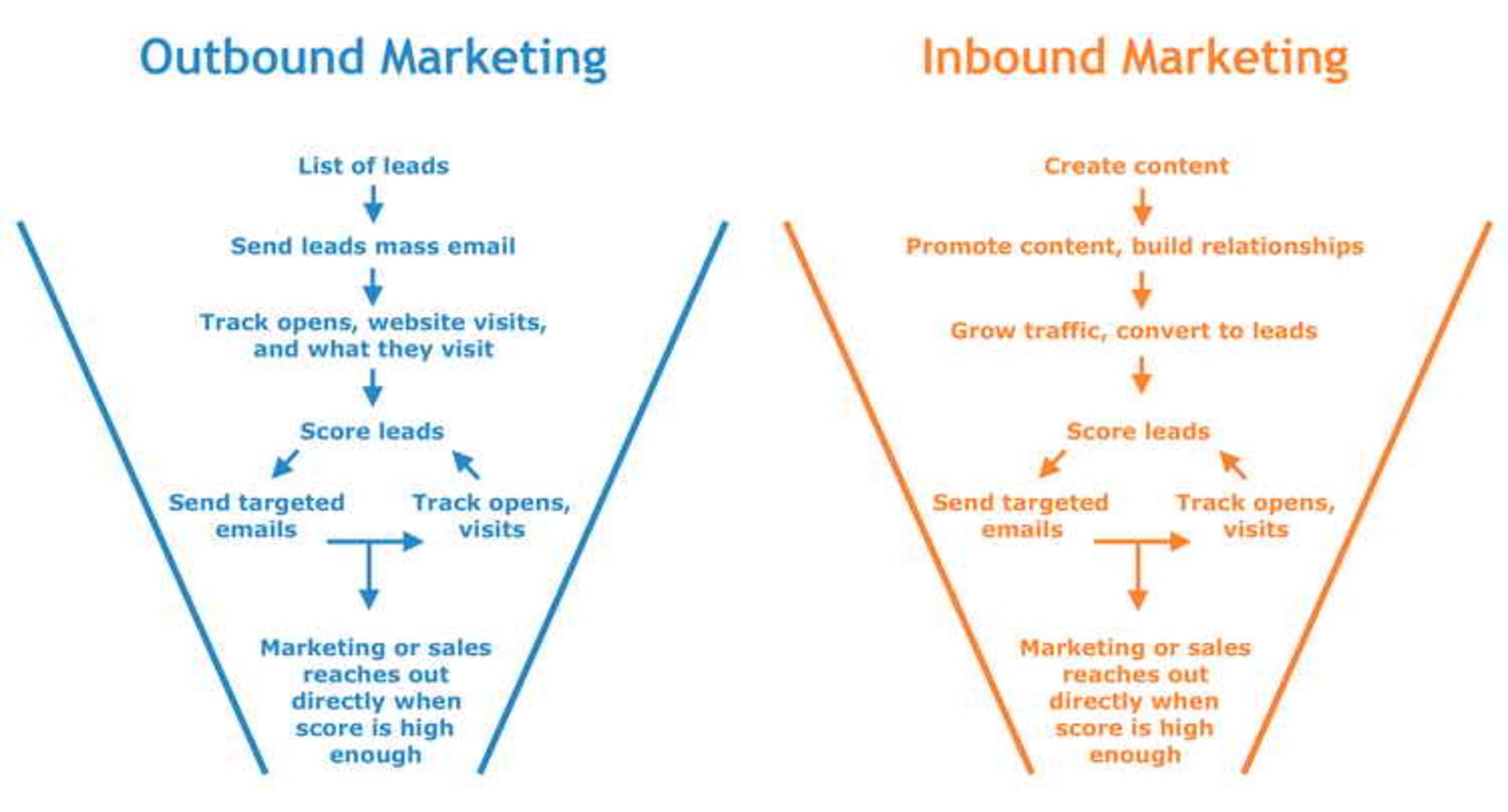 Outbound Marketing

List of leads

Send leads mass email

Track opens, website visits, and what they visit

Score leads

Send targeted emails

Track opens, visits

Marketing or sales reaches out directly when score is high enough

Inbound Marketing

Create content

Promote content, build relationships

Grow traffic, convert to leads

Score leads

Send targeted emails

Track opens, visits

Marketing or sales reaches out directly when score is high enough